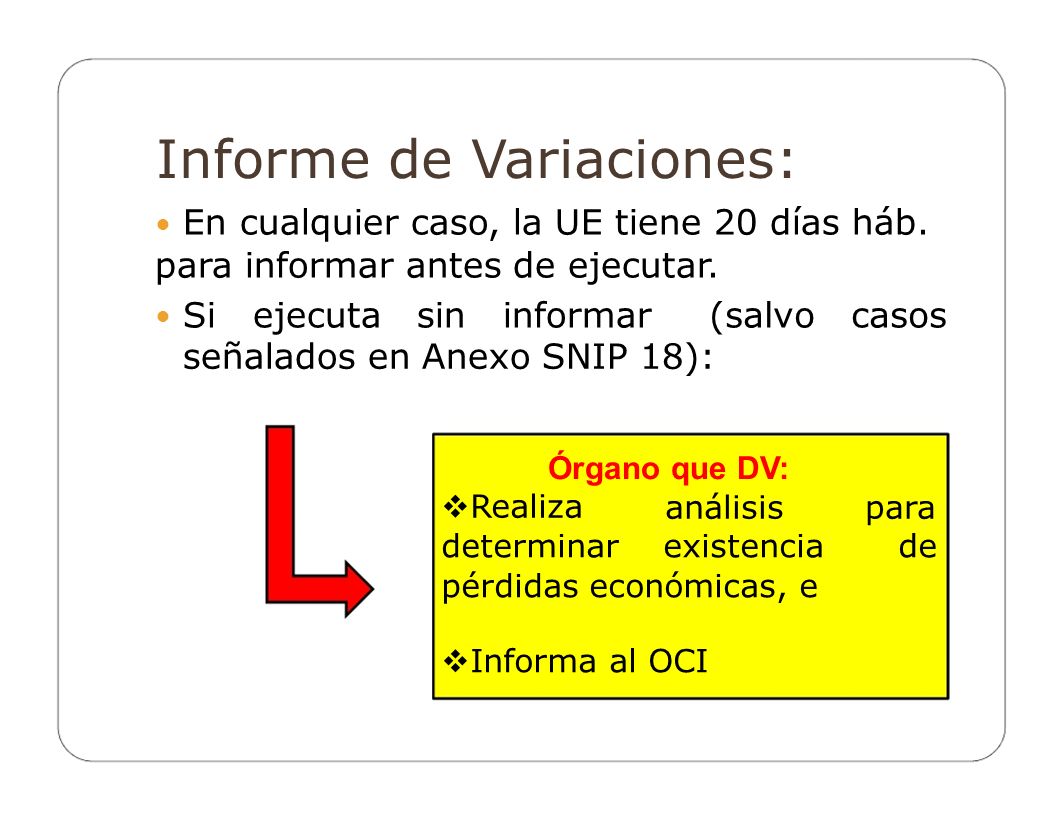 Informe de Variaciones:

• En cualquier caso, la UE tiene 20 días háb. para informar antes de ejecutar.

• Si ejecuta sin informar (salvo casos señalados en Anexo SNIP 18):

Órgano que DV:

❖Realiza análisis para determinar existencia de pérdidas económicas, e

❖Informa al OCI